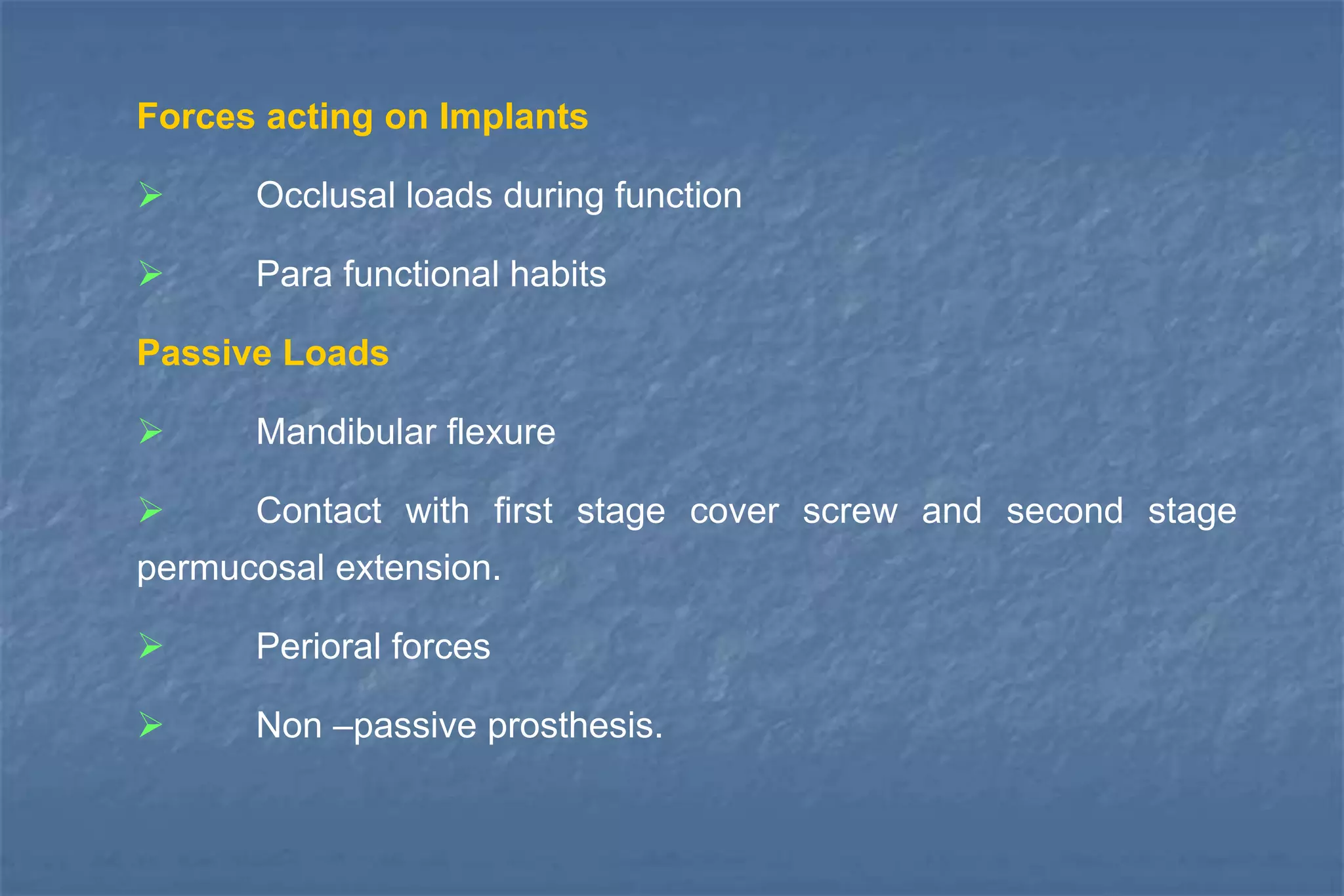 Forces acting on Implants

➢ Occlusal loads during function

➢ Para functional habits

Passive Loads

➢ Mandibular flexure

➢ Contact with first stage cover screw and second stage permucosal extension.

➢ Perioral forces

➢ Non –passive prosthesis.